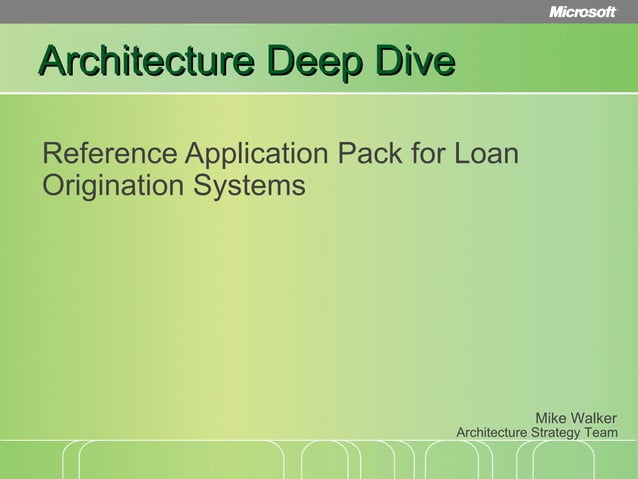 Microsoft

Architecture Deep Dive

Reference Application Pack for Loan Origination Systems

Mike Walker
Architecture Strategy Team